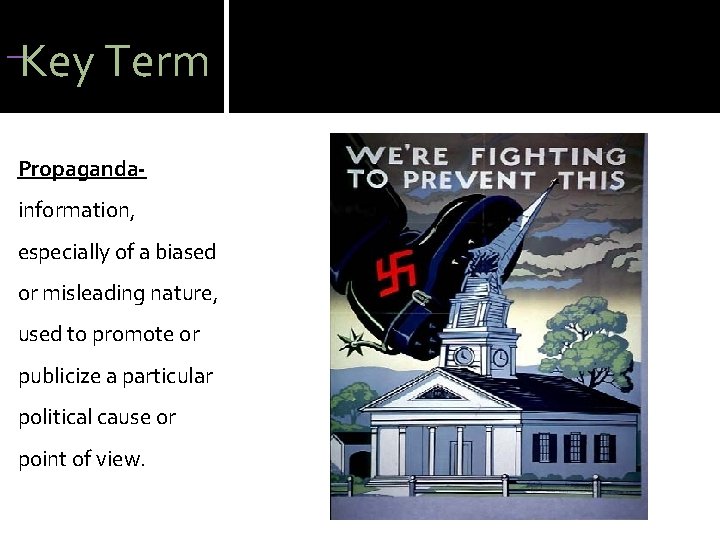 Key Term

Propaganda- information, especially of a biased or misleading nature, used to promote or publicize a particular political cause or point of view.

WE'RE FIGHTING TO PREVENT THIS